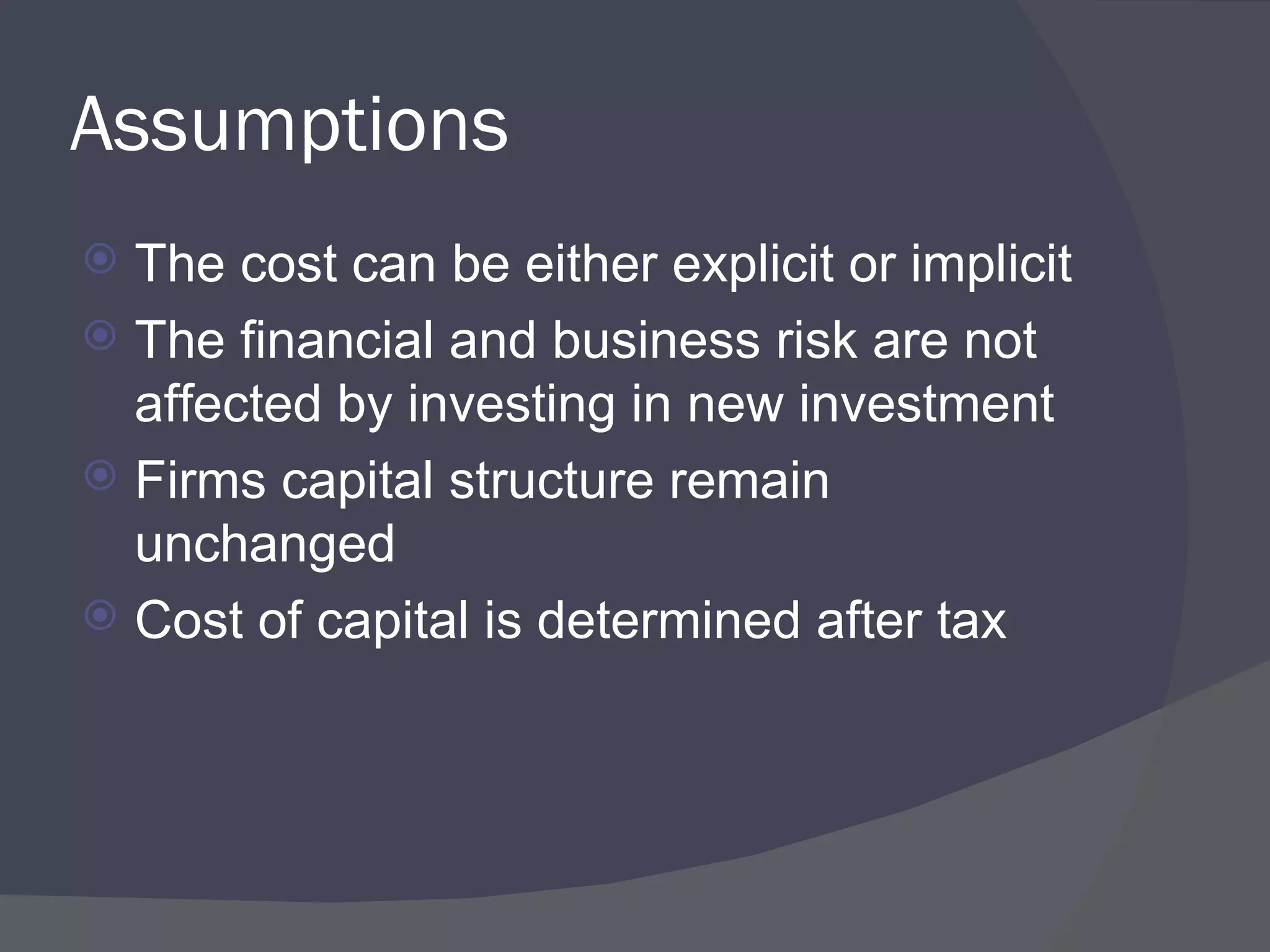 Assumptions

The cost can be either explicit or implicit

The financial and business risk are not affected by investing in new investment

Firms capital structure remain unchanged

Cost of capital is determined after tax